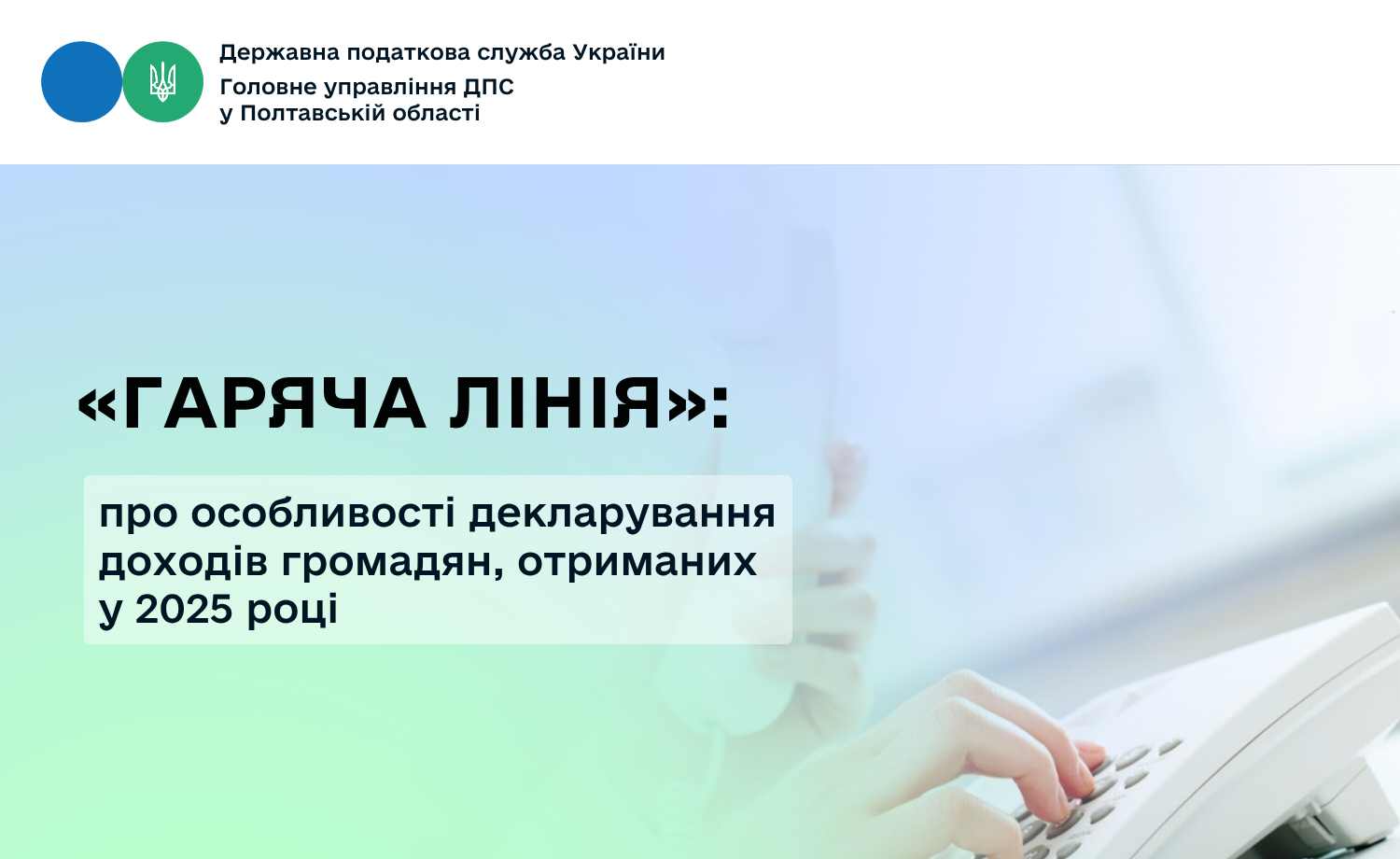 Державна податкова служба України
Головне управління ДПС
у Полтавській області

«ГАРЯЧА ЛІНІЯ»:

про особливості декларування доходів громадян, отриманих у 2025 році